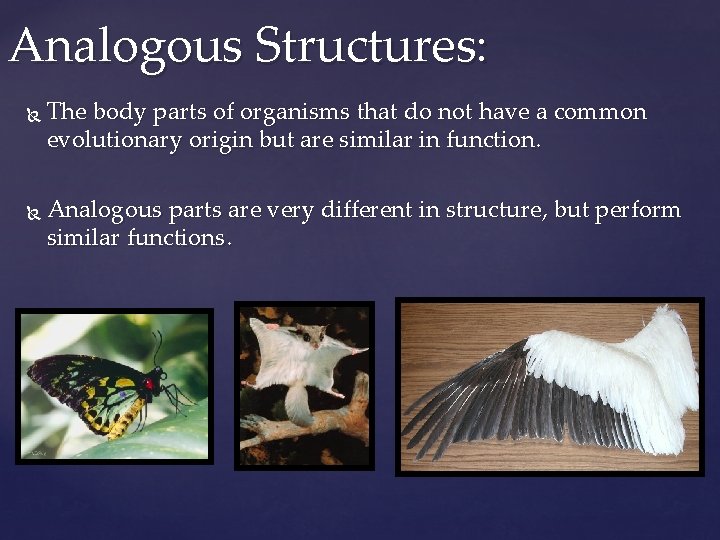 Analogous Structures:

The body parts of organisms that do not have a common evolutionary origin but are similar in function.

Analogous parts are very different in structure, but perform similar functions.